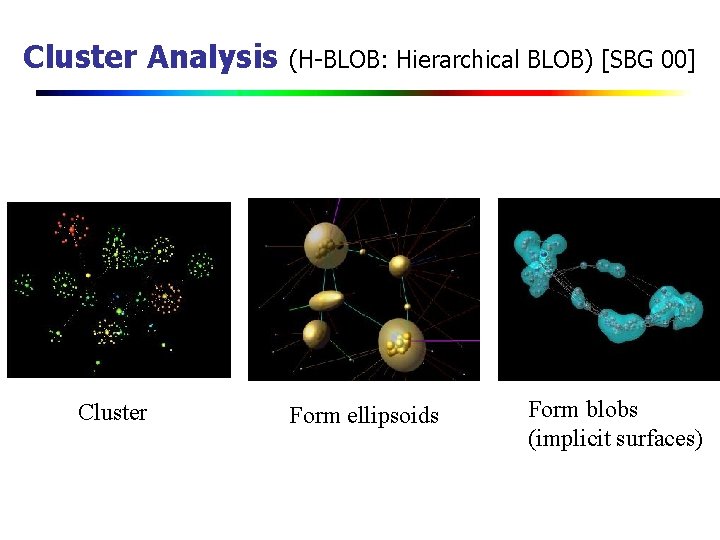 Cluster Analysis (H-BLOB: Hierarchical BLOB) [SBG 00]

Cluster

Form ellipsoids

Form blobs (implicit surfaces)